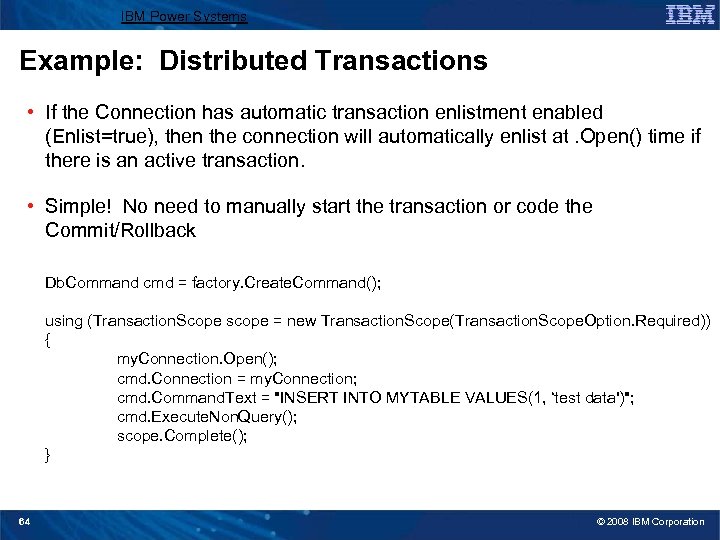 IBM Power Systems

IBM

Example: Distributed Transactions

• If the Connection has automatic transaction enlistment enabled (Enlist=true), then the connection will automatically enlist at .Open() time if there is an active transaction.

• Simple! No need to manually start the transaction or code the Commit/Rollback

DbCommand cmd = factory.CreateCommand();

using (TransactionScope scope = new TransactionScope(TransactionScopeOption.Required))
{
myConnection.Open();
cmd.Connection = myConnection;
cmd.CommandText = "INSERT INTO MYTABLE VALUES(1, 'test data')";
cmd.ExecuteNonQuery();
scope.Complete();
}

64

© 2008 IBM Corporation